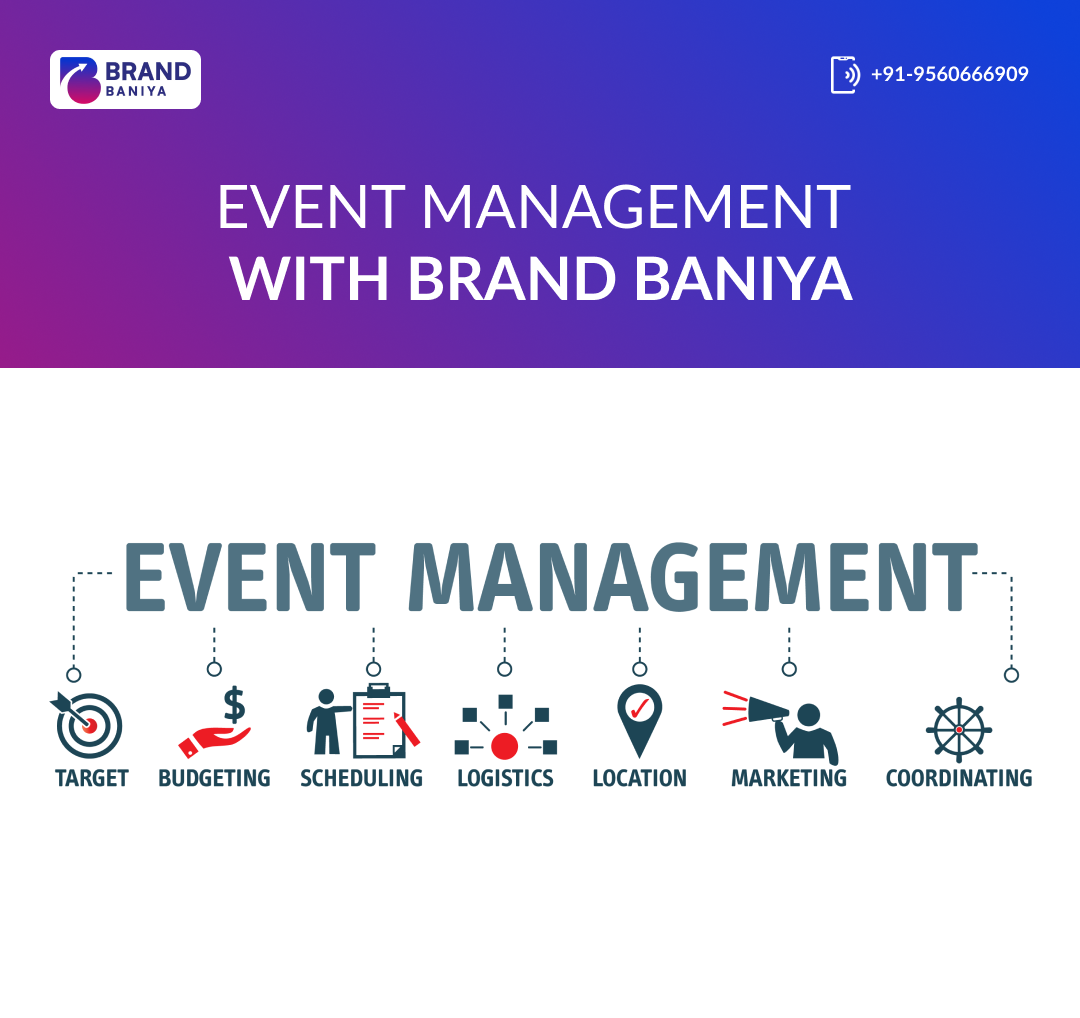 BRAND BANIYA

+91-9560666909

EVENT MANAGEMENT
WITH BRAND BANIYA

EVENT MANAGEMENT

$

TARGET BUDGETING SCHEDULING LOGISTICS LOCATION MARKETING COORDINATING